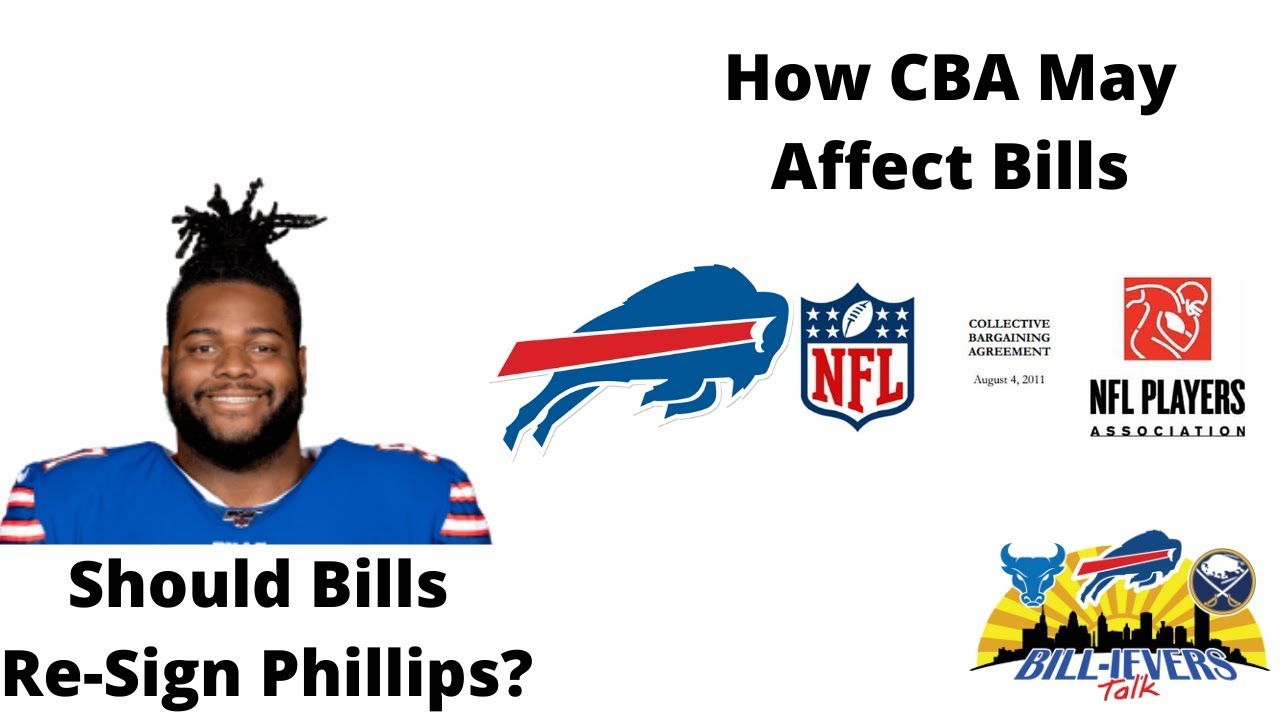 How CBA May Affect Bills

NFL

COLLECTIVE BARGAINING AGREEMENT

August 4, 2011

NFL PLAYERS ASSOCIATION

Should Bills Re-Sign Phillips?

BILL-IEVERS Talk